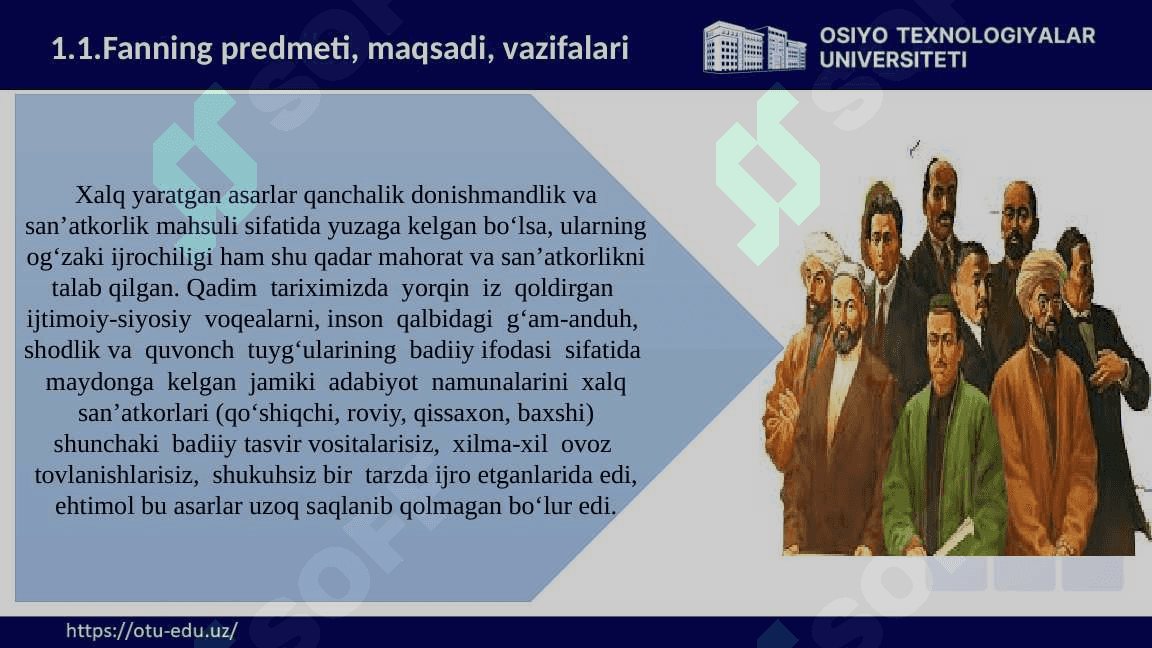 1.1.Fanning predmeti, maqsadi, vazifalari

OSIYO TEXNOLOGIYALAR UNIVERSITETI

Xalq yaratgan asarlar qanchalik donishmandlik va san’atkorlik mahsuli sifatida yuzaga kelgan bo‘lsa, ularning og‘zaki ijrochiligi ham shu qadar mahorat va san’atkorlikni talab qilgan. Qadim tariximizda yorqin iz qoldirgan ijtimoiy-siyosiy voqealarni, inson qalbidagi g‘am-anduh, shodlik va quvonch tuyg‘ularining badiiy ifodasi sifatida maydonga kelgan jamiki adabiyot namunalarini xalq san’atkorlari (qo‘shiqchi, roviy, qissaxon, baxshi) shunchaki badiiy tasvir vositalarisiz, xilma-xil ovoz tovlanishlarisiz, shukuhsiz bir tarzda ijro etganlarida edi, ehtimol bu asarlar uzoq saqlanib qolmagan bo‘lur edi.

https://otu-edu.uz/